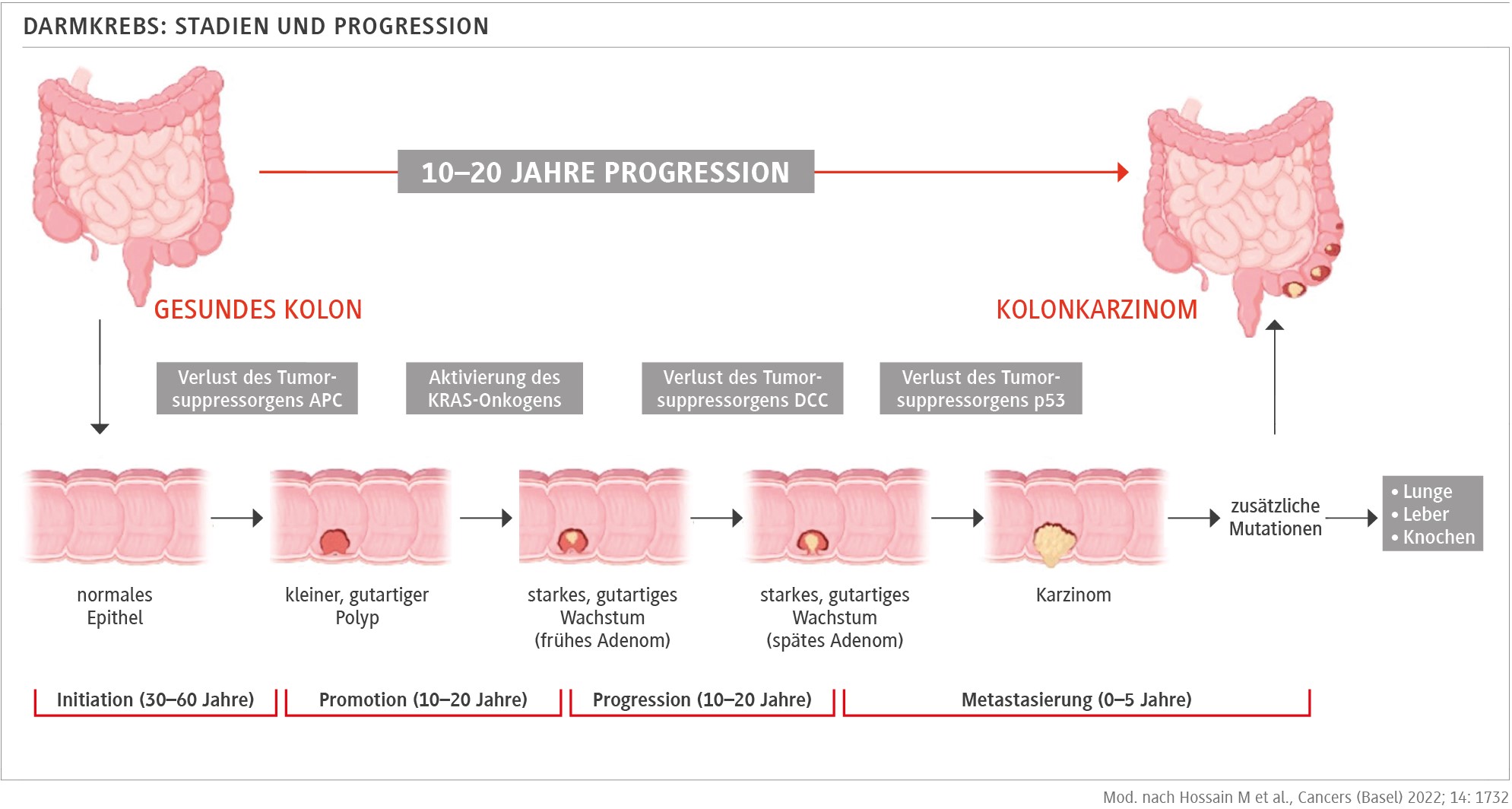 DARMKREBS: STADIEN UND PROGRESSION

10–20 JAHRE PROGRESSION

GESUNDES KOLON

KOLONKARZINOM

Verlust des Tumorsuppressorgens APC

Aktivierung des KRAS-Onkogens

Verlust des Tumorsuppressorgens DCC

Verlust des Tumorsuppressorgens p53

normales Epithel

kleiner, gutartiger Polyp

starkes, gutartiges Wachstum (frühes Adenom)

starkes, gutartiges Wachstum (spätes Adenom)

Karzinom

zusätzliche Mutationen

• Lunge
• Leber
• Knochen

Initiation (30–60 Jahre)

Promotion (10–20 Jahre)

Progression (10–20 Jahre)

Metastasierung (0–5 Jahre)

Mod. nach Hossain M et al., Cancers (Basel) 2022; 14: 1732